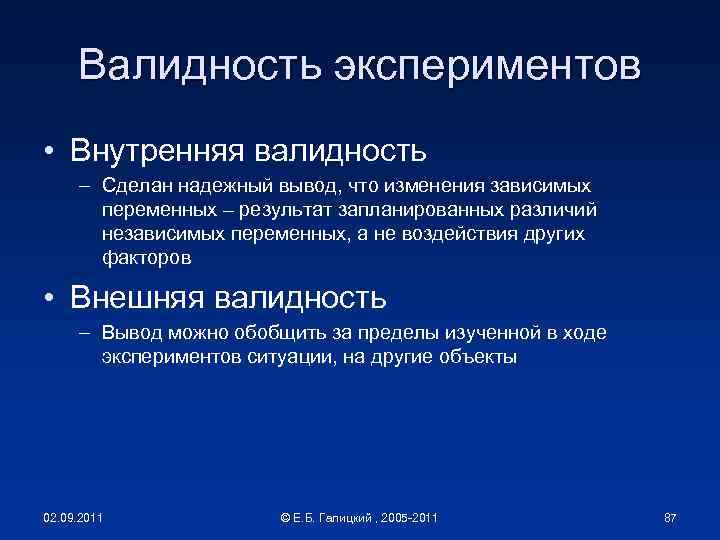 Валидность экспериментов

• Внутренняя валидность

– Сделан надежный вывод, что изменения зависимых переменных – результат запланированных различий независимых переменных, а не воздействия других факторов

• Внешняя валидность

– Вывод можно обобщить за пределы изученной в ходе экспериментов ситуации, на другие объекты

02.09.2011

© Е.Б. Галицкий , 2005-2011

87